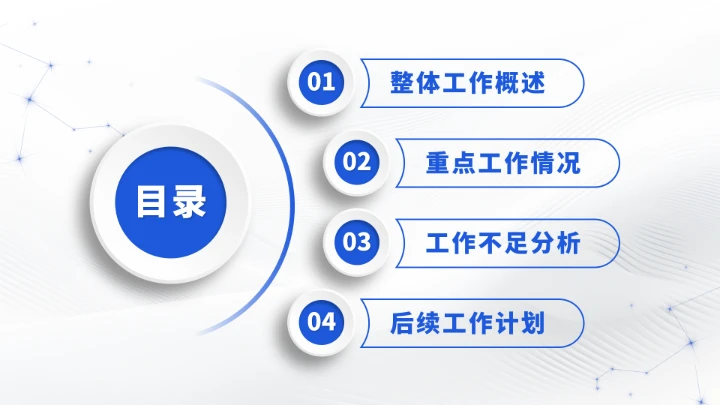 目录

01 整体工作概述

02 重点工作情况

03 工作不足分析

04 后续工作计划